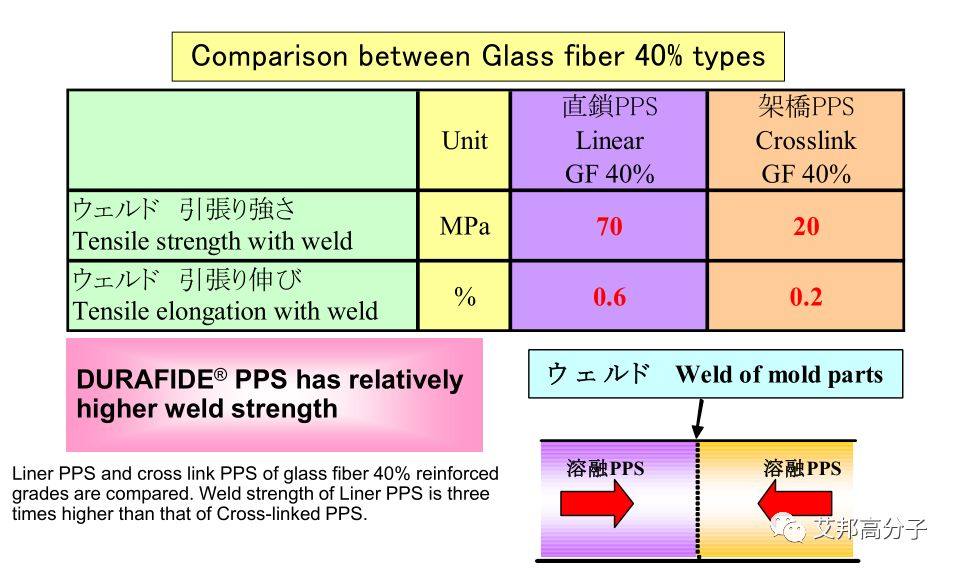 Comparison between Glass fiber 40% types

|  | Unit | 直鎖PPS Linear GF 40% | 架橋PPS Crosslink GF 40% |
|---|---|---|---|
| ウェルド　引張り強さ Tensile strength with weld | MPa | 70 | 20 |
| ウェルド　引張り伸び Tensile elongation with weld | % | 0.6 | 0.2 |

DURAFIDE® PPS has relatively higher weld strength

Liner PPS and cross link PPS of glass fiber 40% reinforced grades are compared. Weld strength of Liner PPS is three times higher than that of Cross-linked PPS.

ウェルド　Weld of mold parts

溶融PPS

溶融PPS

艾邦高分子